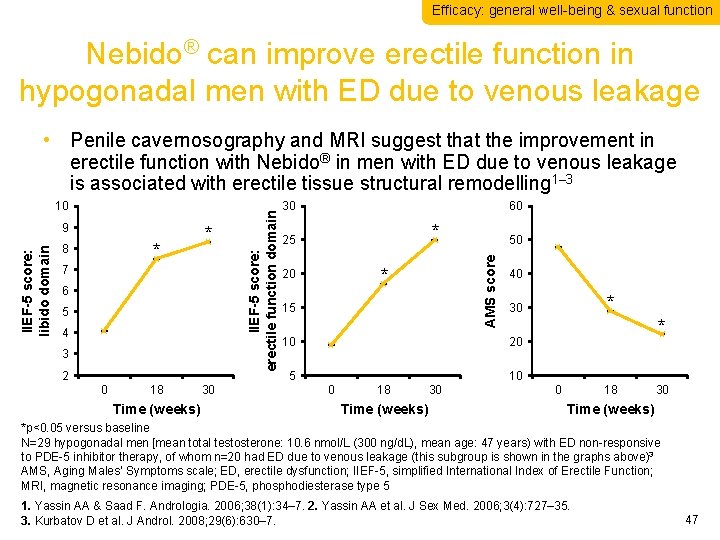 Efficacy: general well-being & sexual function

Nebido® can improve erectile function in hypogonadal men with ED due to venous leakage

• Penile cavernosography and MRI suggest that the improvement in erectile function with Nebido® in men with ED due to venous leakage is associated with erectile tissue structural remodelling$^{1–3}$

IIEF-5 score: libido domain
10
9
8
7
6
5
4
3
2
*
*
0
18
30
Time (weeks)

IIEF-5 score: erectile function domain
30
25
20
15
10
5
*
*
0
18
30
Time (weeks)

AMS score
60
50
40
30
20
10
*
*
0
18
30
Time (weeks)

*p<0.05 versus baseline
N=29 hypogonadal men (mean total testosterone: 10.6 nmol/L (300 ng/dL), mean age: 47 years) with ED non-responsive to PDE-5 inhibitor therapy, of whom n=20 had ED due to venous leakage (this subgroup is shown in the graphs above)³
AMS, Aging Males' Symptoms scale; ED, erectile dysfunction; IIEF-5, simplified International Index of Erectile Function; MRI, magnetic resonance imaging; PDE-5, phosphodiesterase type 5

1. Yassin AA & Saad F. Andrologia. 2006;38(1):34–7. 2. Yassin AA et al. J Sex Med. 2006;3(4):727–35.
3. Kurbatov D et al. J Androl. 2008;29(6):630–7.

47